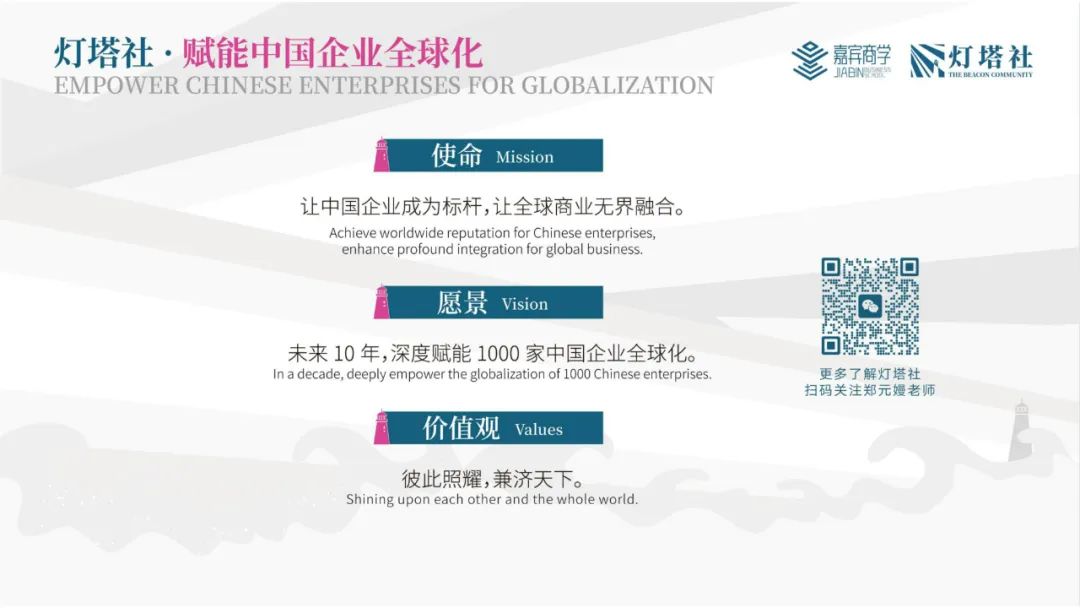 灯塔社 · 赋能中国企业全球化
EMPOWER CHINESE ENTERPRISES FOR GLOBALIZATION

嘉宾商学 JIABIN BUSINESS SCHOOL
灯塔社 THE BEACON COMMUNITY

使命 Mission

让中国企业成为标杆，让全球商业无界融合。
Achieve worldwide reputation for Chinese enterprises, enhance profound integration for global business.

愿景 Vision

未来 10 年，深度赋能 1000 家中国企业全球化。
In a decade, deeply empower the globalization of 1000 Chinese enterprises.

价值观 Values

彼此照耀，兼济天下。
Shining upon each other and the whole world.

更多了解灯塔社
扫码关注郑元嫚老师